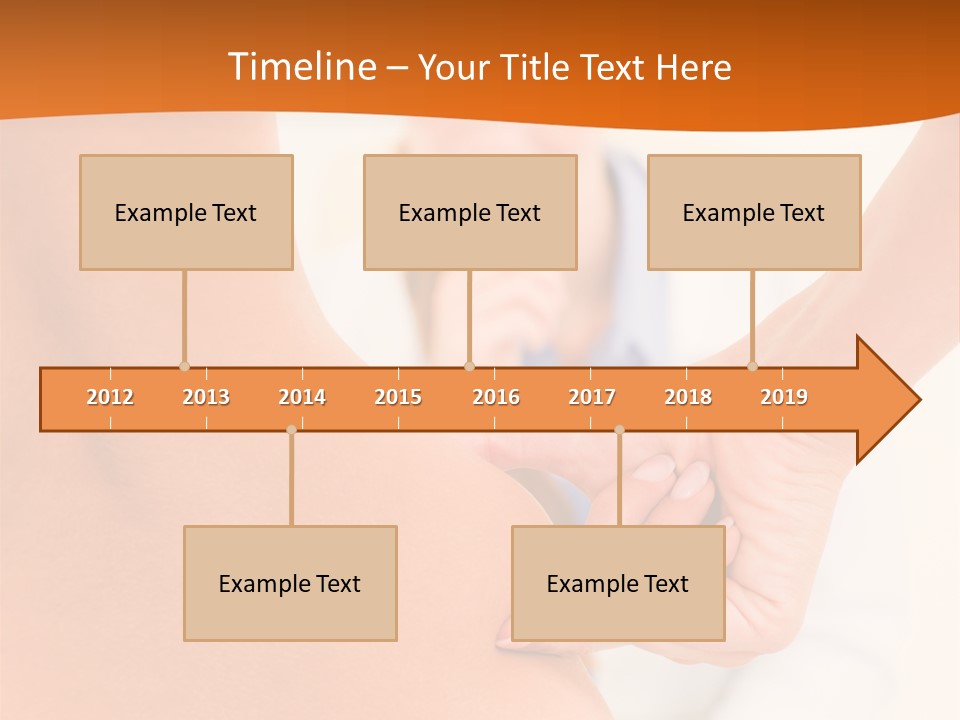 Timeline – Your Title Text Here

Example Text

Example Text

Example Text

2012 2013 2014 2015 2016 2017 2018 2019

Example Text

Example Text